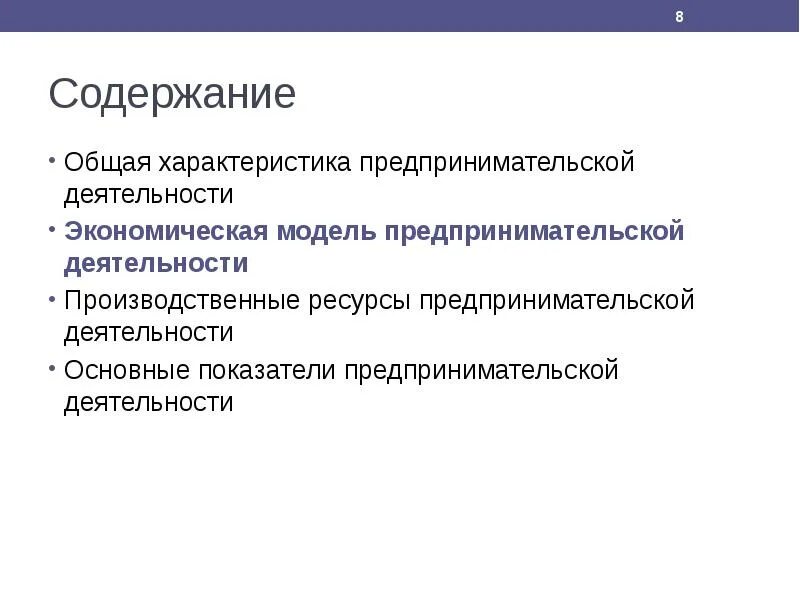 8

Содержание

• Общая характеристика предпринимательской деятельности
• Экономическая модель предпринимательской деятельности
• Производственные ресурсы предпринимательской деятельности
• Основные показатели предпринимательской деятельности